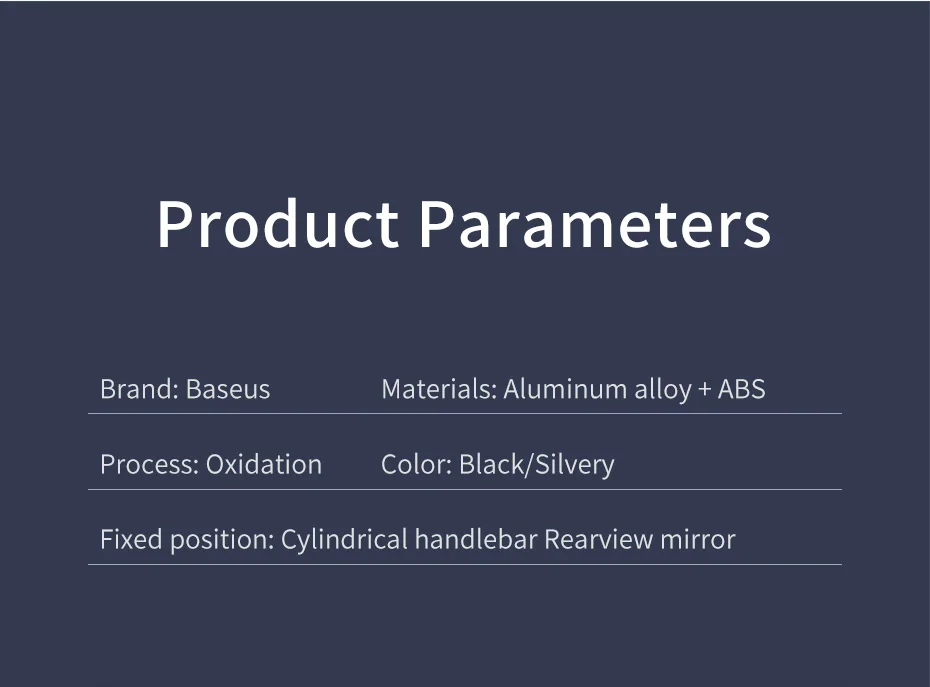 Product Parameters

Brand: Baseus

Materials: Aluminum alloy + ABS

Process: Oxidation

Color: Black/Silvery

Fixed position: Cylindrical handlebar Rearview mirror